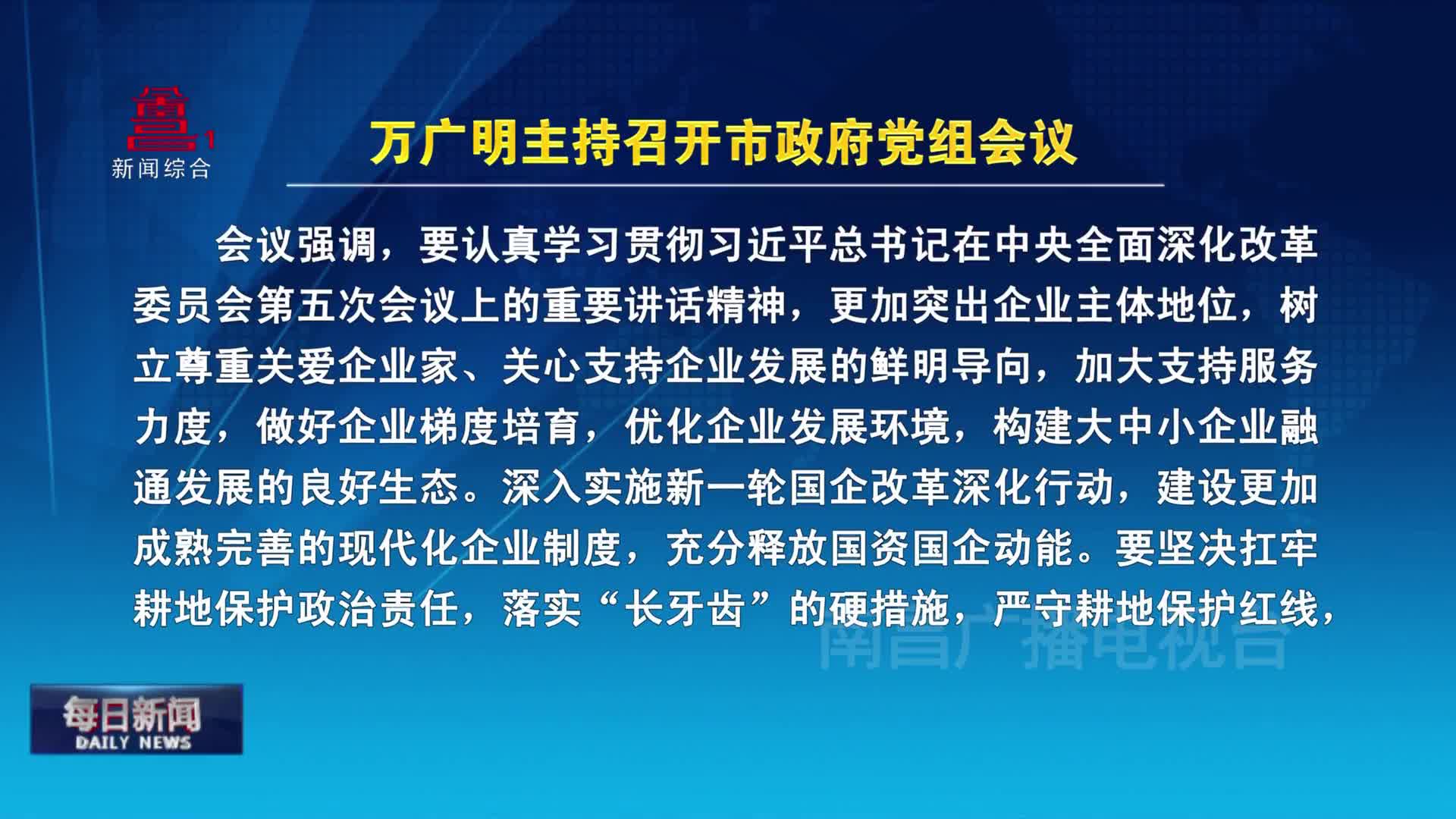 1
新闻综合

万广明主持召开市政府党组会议

会议强调，要认真学习贯彻习近平总书记在中央全面深化改革委员会第五次会议上的重要讲话精神，更加突出企业主体地位，树立尊重关爱企业家、关心支持企业发展的鲜明导向，加大支持服务力度，做好企业梯度培育，优化企业发展环境，构建大中小企业融通发展的良好生态。深入实施新一轮国企改革深化行动，建设更加成熟完善的现代化企业制度，充分释放国资国企动能。要坚决扛牢耕地保护政治责任，落实“长牙齿”的硬措施，严守耕地保护红线，

南昌广播电视台

每日新闻
DAILY NEWS